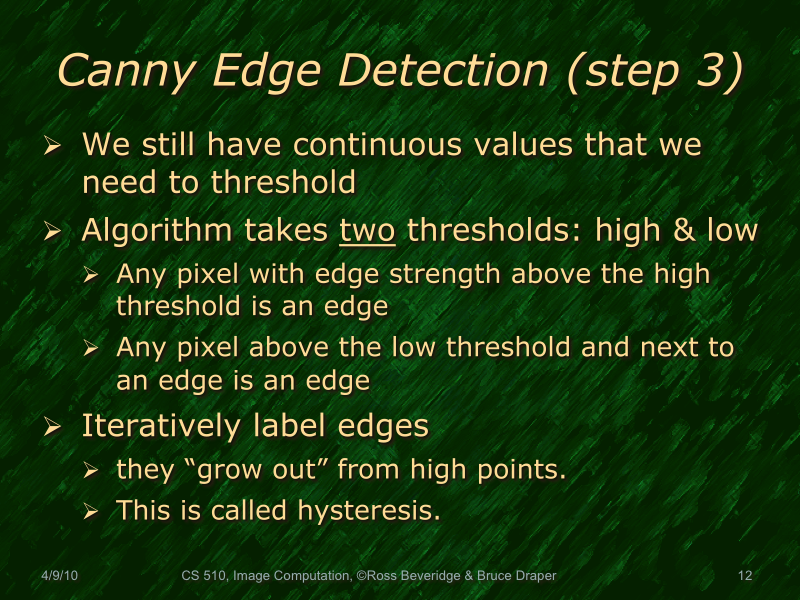 Canny Edge Detection (step 3)

➢ We still have continuous values that we need to threshold

➢ Algorithm takes two thresholds: high & low

➢ Any pixel with edge strength above the high threshold is an edge

➢ Any pixel above the low threshold and next to an edge is an edge

➢ Iteratively label edges

➢ they “grow out” from high points.

➢ This is called hysteresis.

4/9/10

CS 510, Image Computation, ©Ross Beveridge & Bruce Draper

12